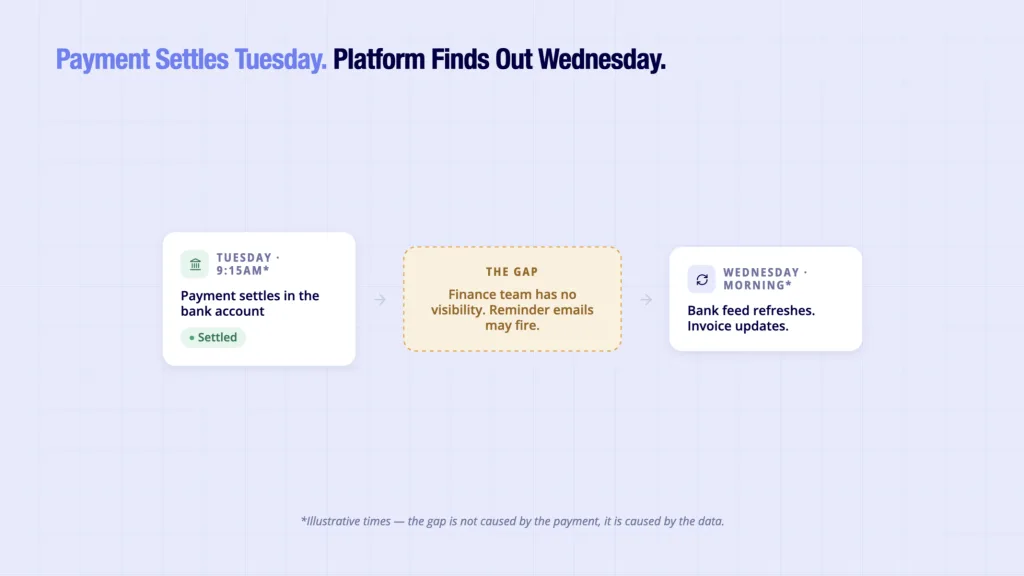 Payment Settles Tuesday. Platform Finds Out Wednesday.

TUESDAY · 9:15AM*

Payment settles in the bank account

Settled

THE GAP

Finance team has no visibility. Reminder emails may fire.

WEDNESDAY · MORNING*

Bank feed refreshes. Invoice updates.

*Illustrative times — the gap is not caused by the payment, it is caused by the data.